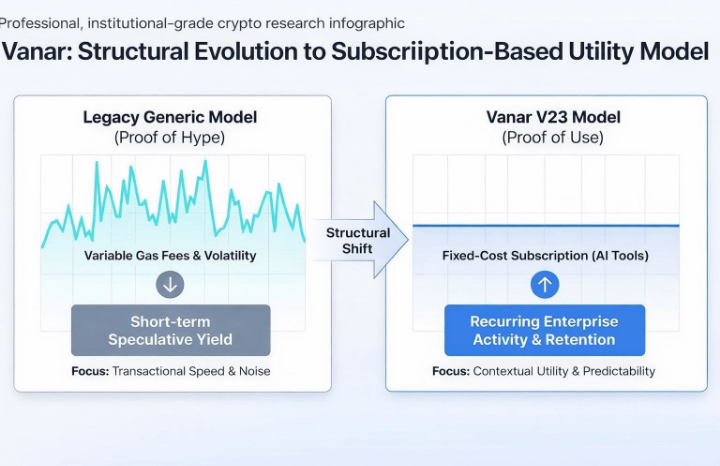 Professional, institutional-grade crypto research infographic

Vanar: Structural Evolution to Subscriiption-Based Utility Model

Legacy Generic Model
(Proof of Hype)

Variable Gas Fees & Volatility

Short-term Speculative Yield

Focus: Transactional Speed & Noise

Structural Shift

Vanar V23 Model
(Proof of Use)

Fixed-Cost Subscription (AI Tools)

Recurring Enterprise Activity & Retention

Focus: Contextual Utility & Predictability